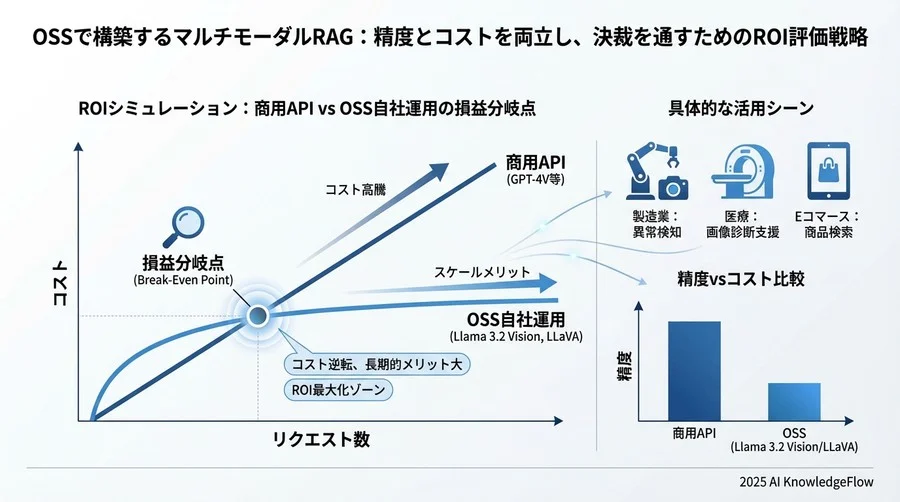 OSSで構築するマルチモーダルRAG：精度とコストを両立し、決裁を通すためのROI評価戦略

ROIシミュレーション：商用API vs OSS自社運用の損益分岐点

コスト

リクエスト数

コスト高騰

商用API
(GPT-4V等)

損益分岐点
(Break-Even Point)

スケールメリット

OSS自社運用
(Llama 3.2 Vision, LLaVA)

コスト逆転、長期的メリット大

ROI最大化ゾーン

具体的な活用シーン

製造業：
異常検知

医療：
画像診断支援

Eコマース：
商品検索

精度vsコスト比較

精度

商用API

OSS
(Llama 3.2 Vision/LLaVA)

2025 AI KnowledgeFlow